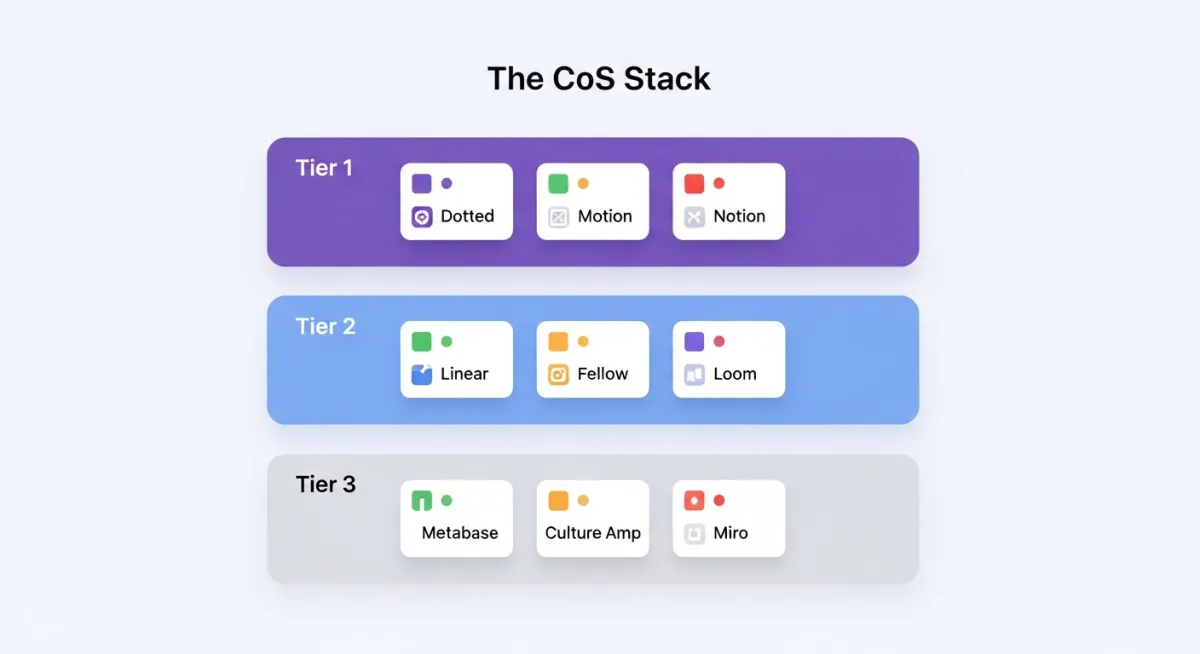 The CoS Stack

Tier 1

Dotted

Motion

Notion

Tier 2

Linear

Fellow

Loom

Tier 3

Metabase

Culture Amp

Miro